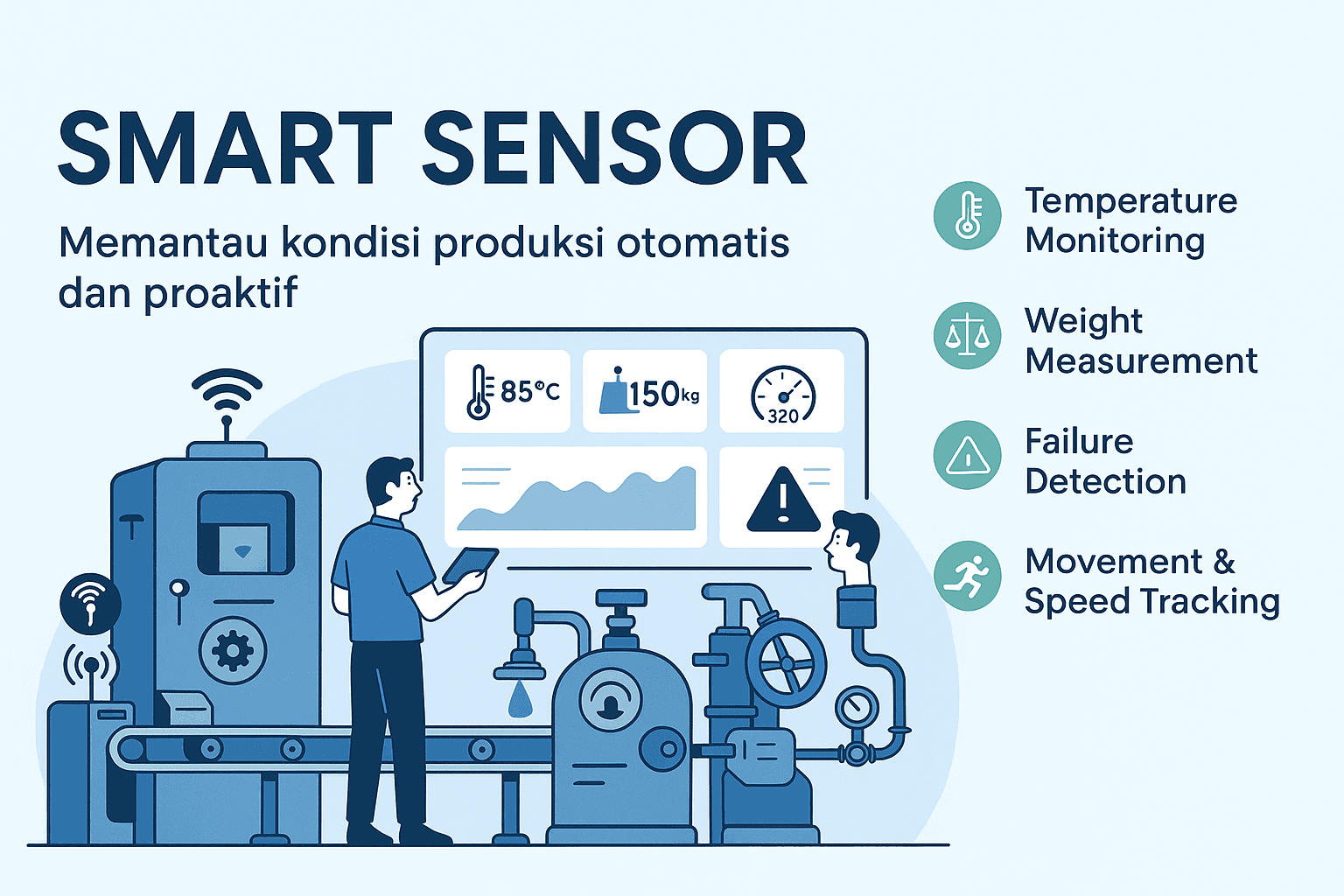 SMART SENSOR

Memantau kondisi produksi otomatis dan proaktif

85°C

150kg

320

Temperature Monitoring

Weight Measurement

Failure Detection

Movement & Speed Tracking